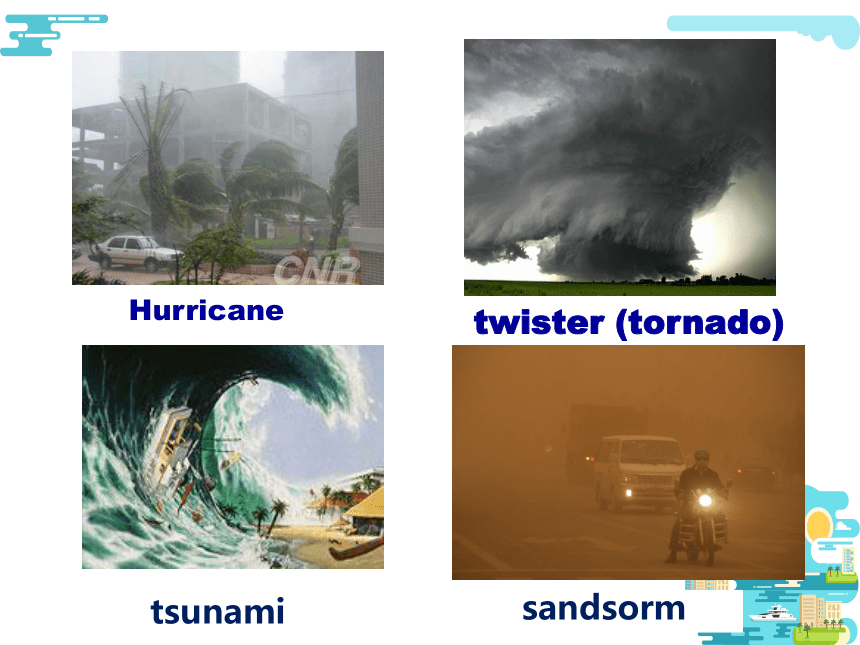 CNR

Hurricane

twister (tornado)

tsunami

sandsorm